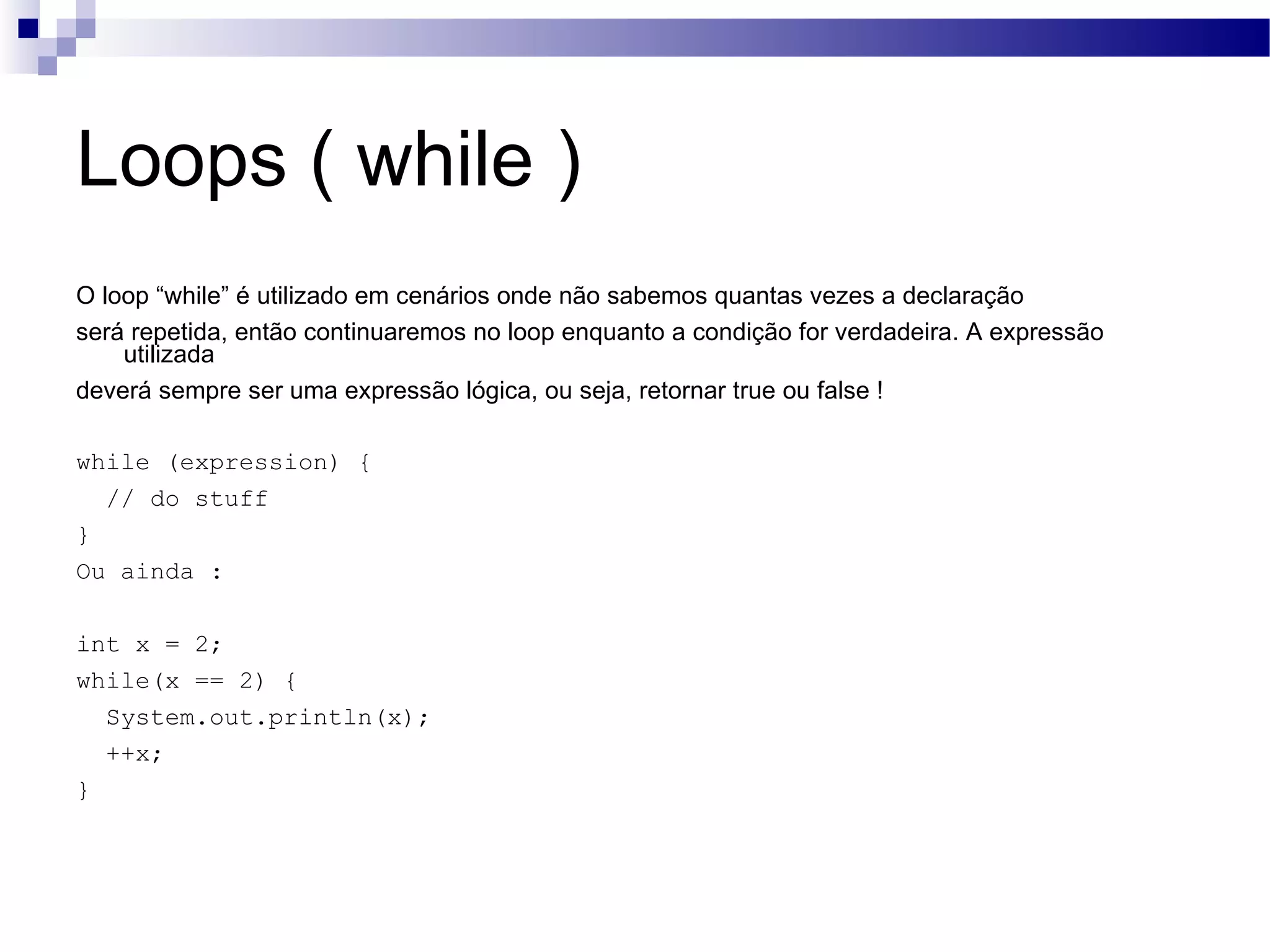 Loops ( while )

O loop “while” é utilizado em cenários onde não sabemos quantas vezes a declaração

será repetida, então continuaremos no loop enquanto a condição for verdadeira. A expressão utilizada

deverá sempre ser uma expressão lógica, ou seja, retornar true ou false !

while (expression) {
  // do stuff
}
Ou ainda :

int x = 2;
while(x == 2) {
  System.out.println(x);
  ++x;
}